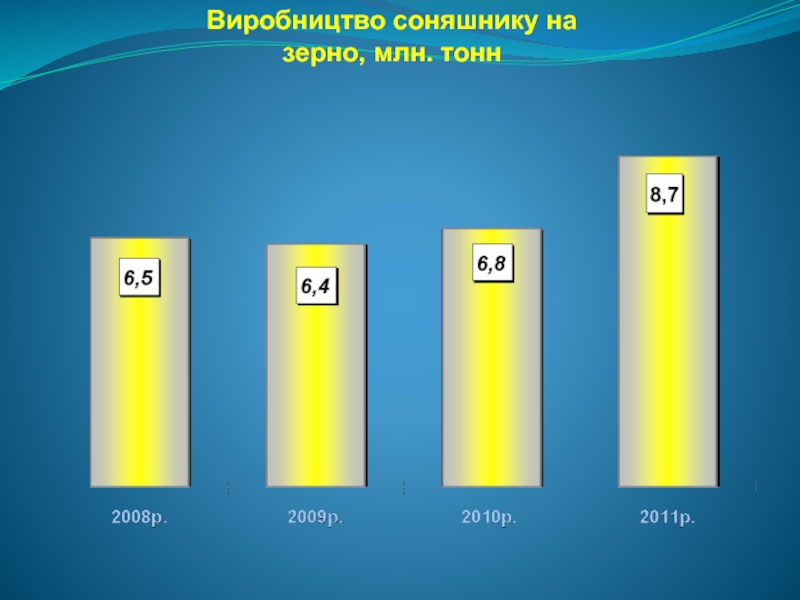 Виробництво соняшнику на зерно, млн. тонн

6,5

6,4

6,8

8,7

2008р.

2009р.

2010р.

2011р.